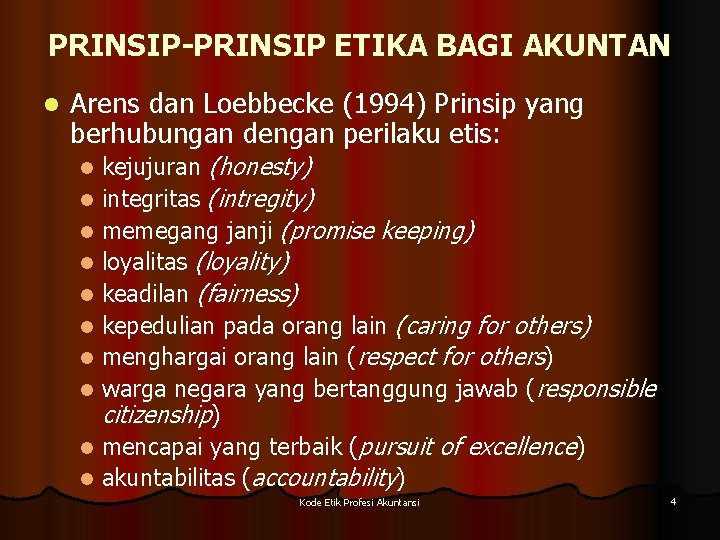 PRINSIP-PRINSIP ETIKA BAGI AKUNTAN

Arens dan Loebbecke (1994) Prinsip yang berhubungan dengan perilaku etis:

kejujuran (honesty)
integritas (intregity)
memegang janji (promise keeping)
loyalitas (loyality)
keadilan (fairness)
kepedulian pada orang lain (caring for others)
menghargai orang lain (respect for others)
warga negara yang bertanggung jawab (responsible citizenship)
mencapai yang terbaik (pursuit of excellence)
akuntabilitas (accountability)

Kode Etik Profesi Akuntansi

4